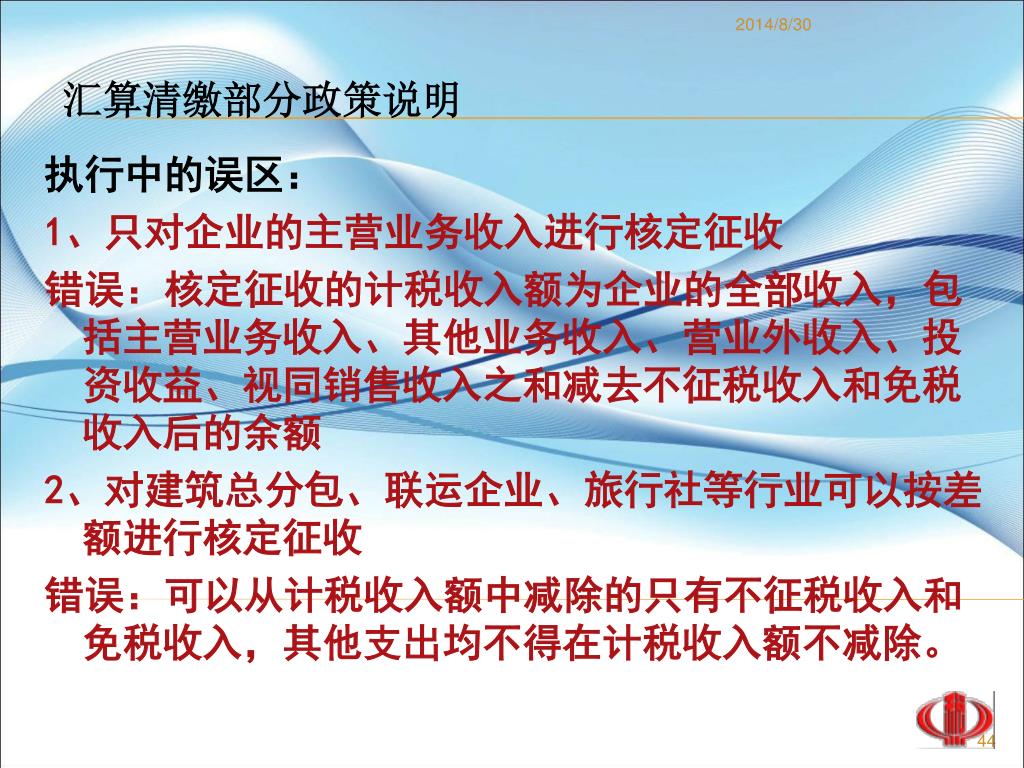 2014/8/30

汇算清缴部分政策说明

执行中的误区：

1、只对企业的主营业务收入进行核定征收

错误：核定征收的计税收入额为企业的全部收入，包括主营业务收入、其他业务收入、营业外收入、投资收益、视同销售收入之和减去不征税收入和免税收入后的余额

2、对建筑总分包、联运企业、旅行社等行业可以按差额进行核定征收

错误：可以从计税收入额中减除的只有不征税收入和免税收入，其他支出均不得在计税收入额不减除。

44